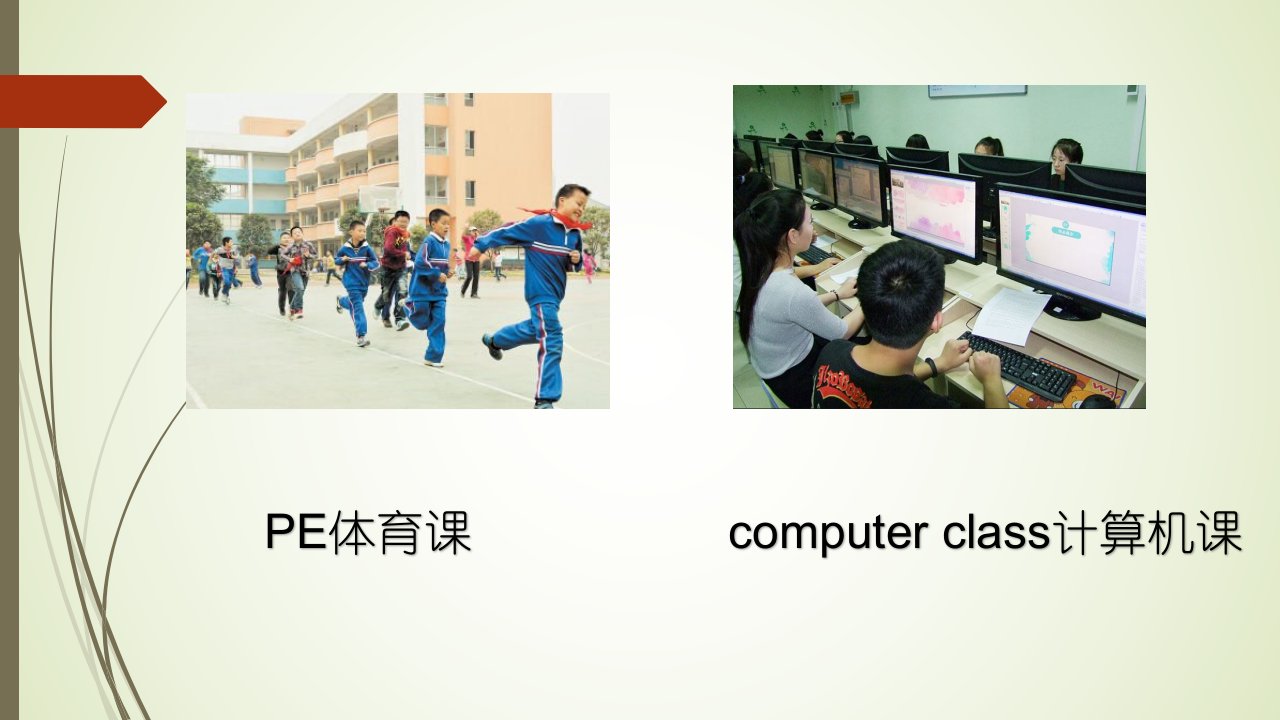 PE体育课

computer class计算机课